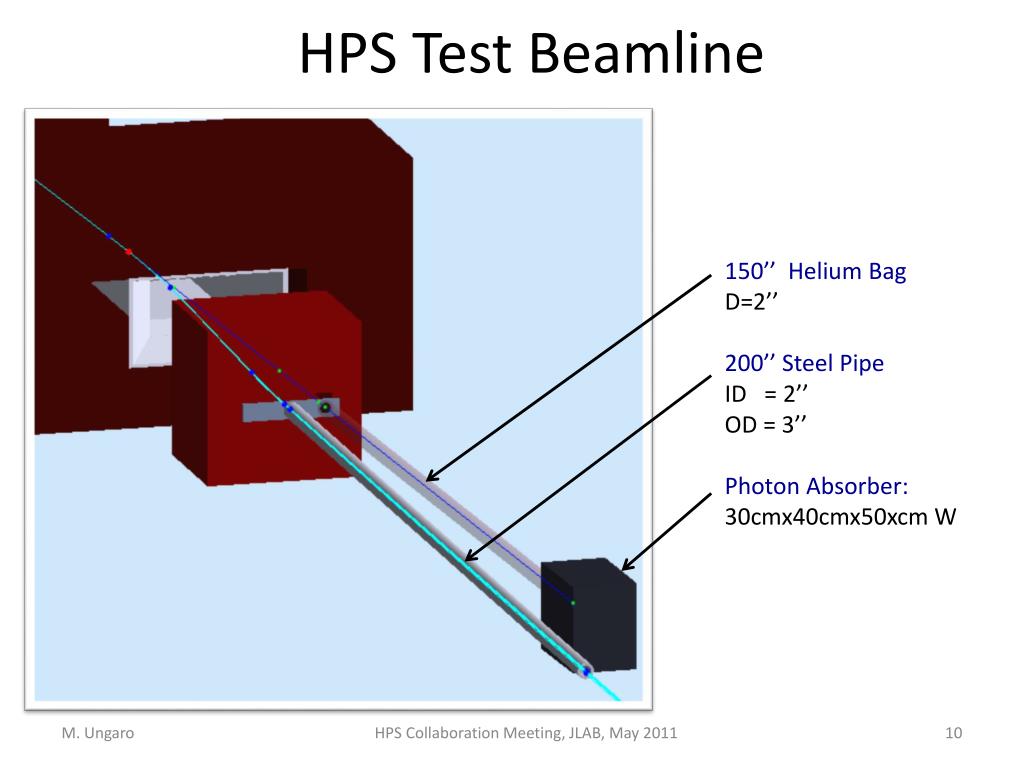 HPS Test Beamline

150’’ Helium Bag
D=2’’

200’’ Steel Pipe
ID = 2’’
OD = 3’’

Photon Absorber:
30cmx40cmx50xcm W

M. Ungaro

HPS Collaboration Meeting, JLAB, May 2011

10